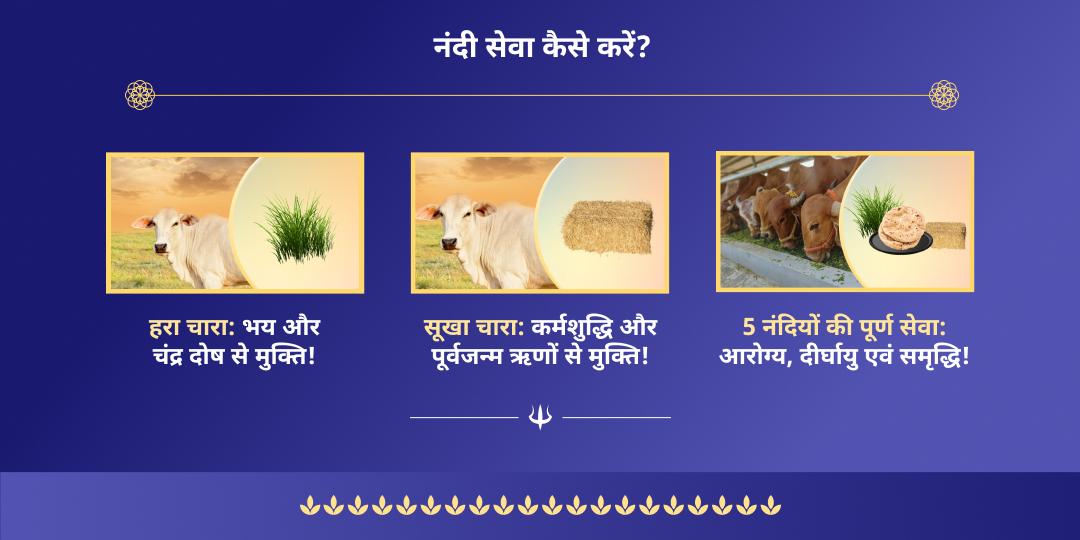 नंदी सेवा कैसे करें?

हरा चारा: भय और चंद्र दोष से मुक्ति!

सूखा चारा: कर्मशुद्धि और पूर्वजन्म ऋणों से मुक्ति!

5 नंदियों की पूर्ण सेवा: आरोग्य, दीर्घायु एवं समृद्धि!